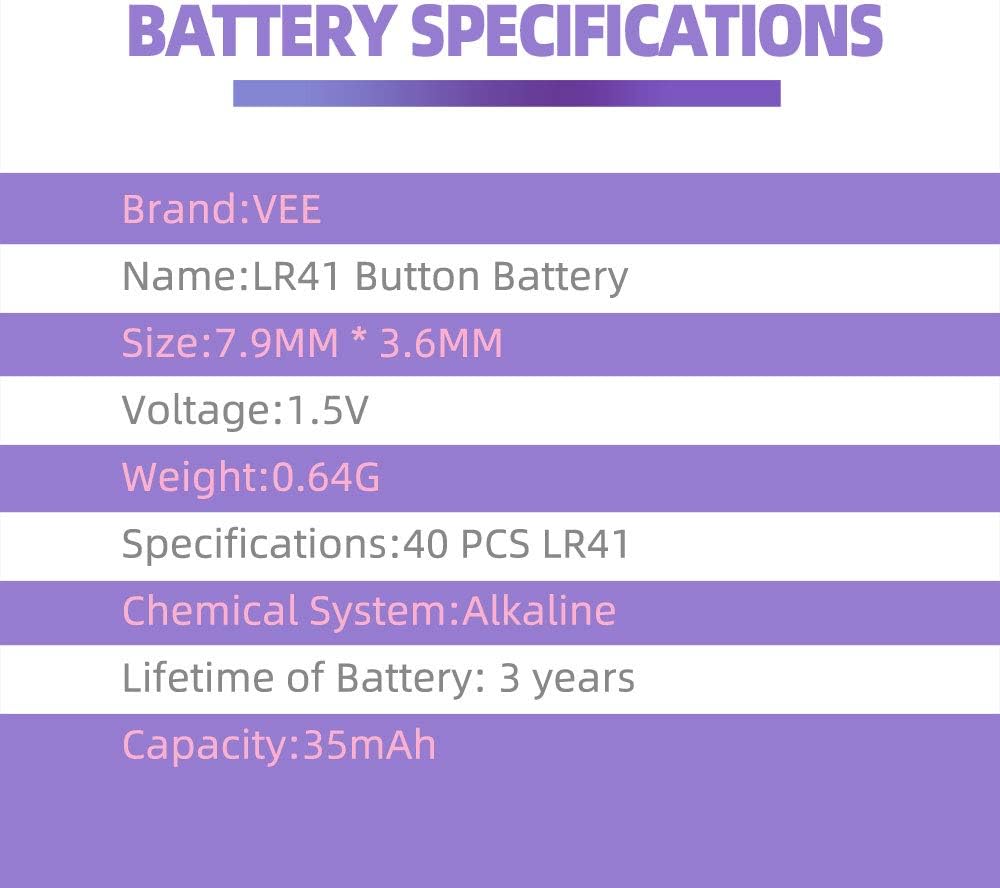 BATTERY SPECIFICATIONS

Brand:VEE

Name:LR41 Button Battery

Size:7.9MM * 3.6MM

Voltage:1.5V

Weight:0.64G

Specifications:40 PCS LR41

Chemical System:Alkaline

Lifetime of Battery: 3 years

Capacity:35mAh